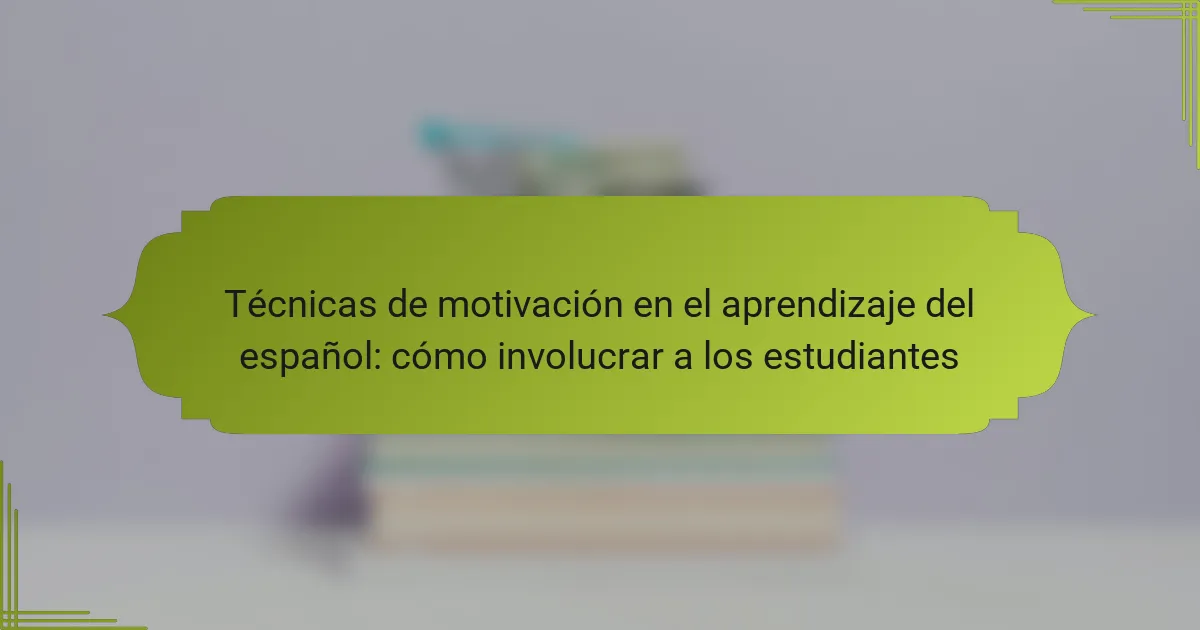 Técnicas de motivación en el aprendizaje del español: cómo involucrar a los estudiantes